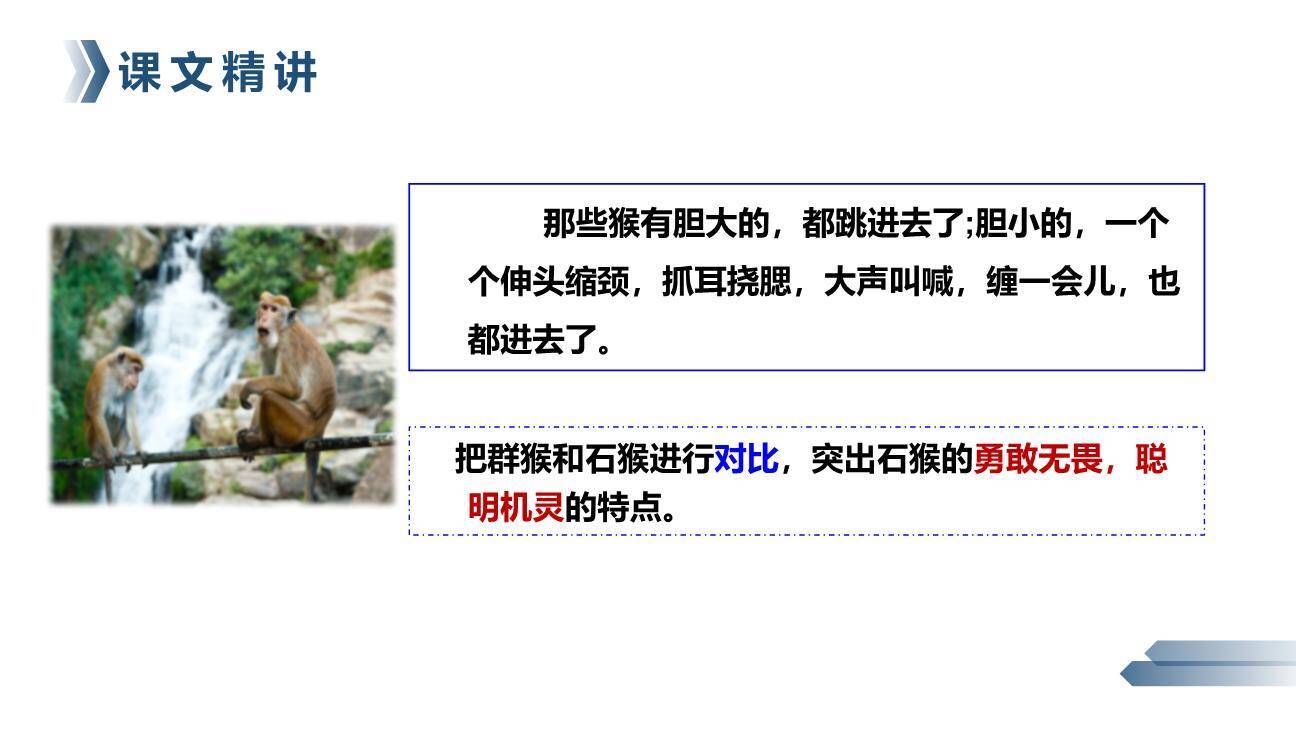 课文精讲

那些猴有胆大的，都跳进去了;胆小的，一个个伸头缩颈，抓耳挠腮，大声叫喊，缠一会儿，也都进去了。

把群猴和石猴进行对比，突出石猴的勇敢无畏，聪明机灵的特点。